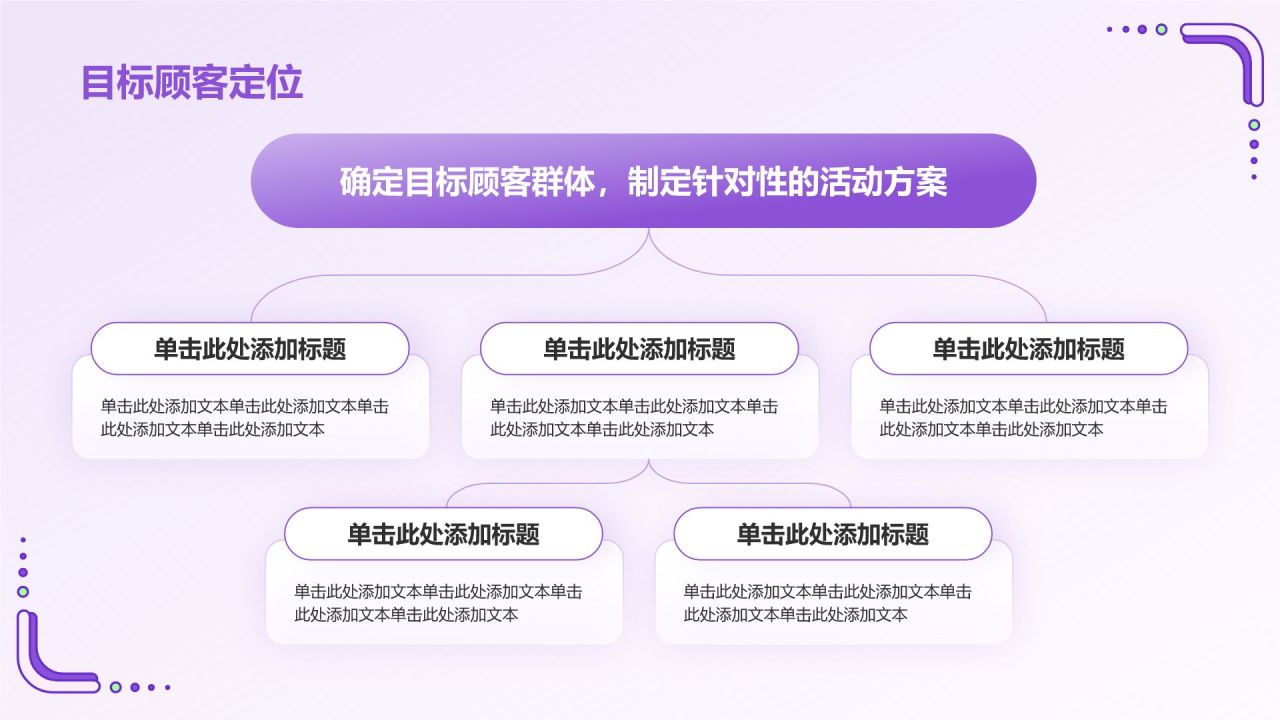 目标顾客定位

确定目标顾客群体，制定针对性的活动方案

单击此处添加标题

单击此处添加文本单击此处添加文本单击此处添加文本单击此处添加文本

单击此处添加标题

单击此处添加文本单击此处添加文本单击此处添加文本单击此处添加文本

单击此处添加标题

单击此处添加文本单击此处添加文本单击此处添加文本单击此处添加文本

单击此处添加标题

单击此处添加文本单击此处添加文本单击此处添加文本单击此处添加文本

单击此处添加标题

单击此处添加文本单击此处添加文本单击此处添加文本单击此处添加文本